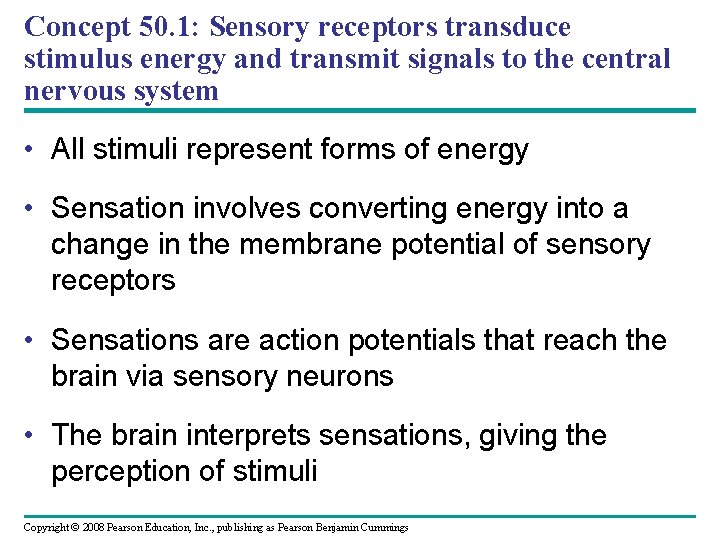 Concept 50.1: Sensory receptors transduce stimulus energy and transmit signals to the central nervous system

• All stimuli represent forms of energy

• Sensation involves converting energy into a change in the membrane potential of sensory receptors

• Sensations are action potentials that reach the brain via sensory neurons

• The brain interprets sensations, giving the perception of stimuli

Copyright © 2008 Pearson Education, Inc., publishing as Pearson Benjamin Cummings